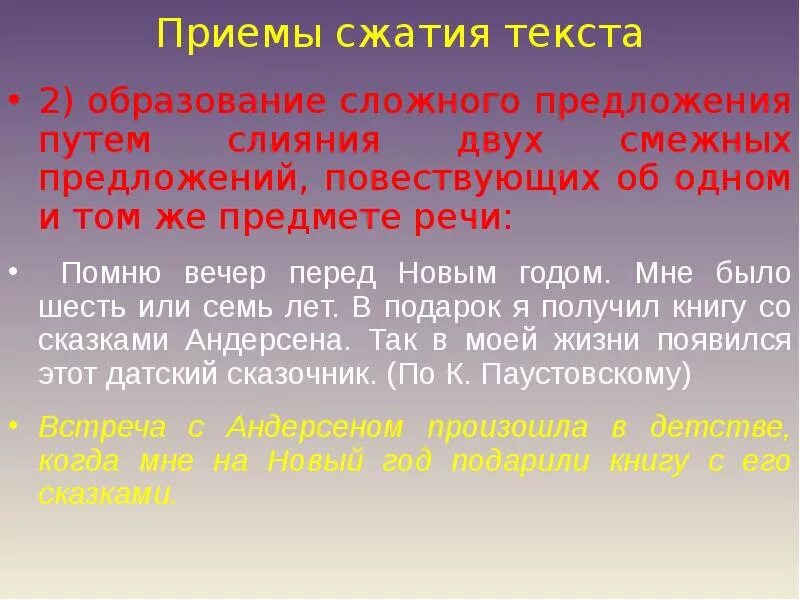 Приемы сжатия текста

• 2) образование сложного предложения путем слияния двух смежных предложений, повествующих об одном и том же предмете речи:

• Помню вечер перед Новым годом. Мне было шесть или семь лет. В подарок я получил книгу со сказками Андерсена. Так в моей жизни появился этот датский сказочник. (По К. Паустовскому)

• Встреча с Андерсеном произошла в детстве, когда мне на Новый год подарили книгу с его сказками.